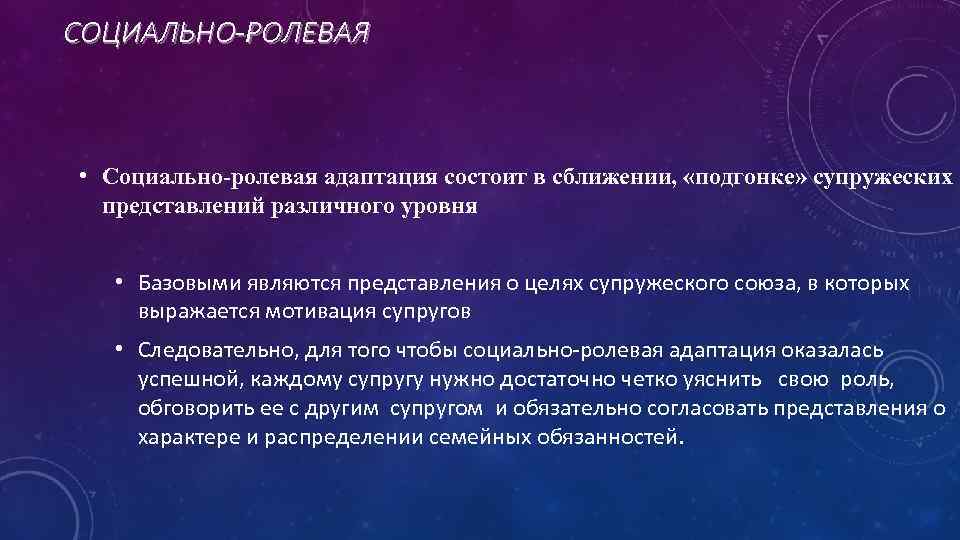 СОЦИАЛЬНО-РОЛЕВАЯ

• Социально-ролевая адаптация состоит в сближении, «подгонке» супружеских представлений различного уровня

• Базовыми являются представления о целях супружеского союза, в которых выражается мотивация супругов

• Следовательно, для того чтобы социально-ролевая адаптация оказалась успешной, каждому супругу нужно достаточно четко уяснить свою роль, обговорить ее с другим супругом и обязательно согласовать представления о характере и распределении семейных обязанностей.